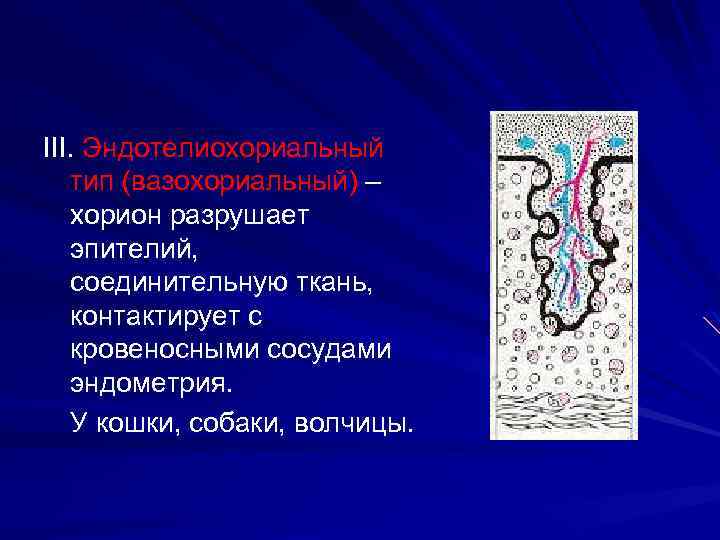 III. Эндотелиохориальный тип (вазохориальный) – хорион разрушает эпителий, соединительную ткань, контактирует с кровеносными сосудами эндометрия.

У кошки, собаки, волчицы.